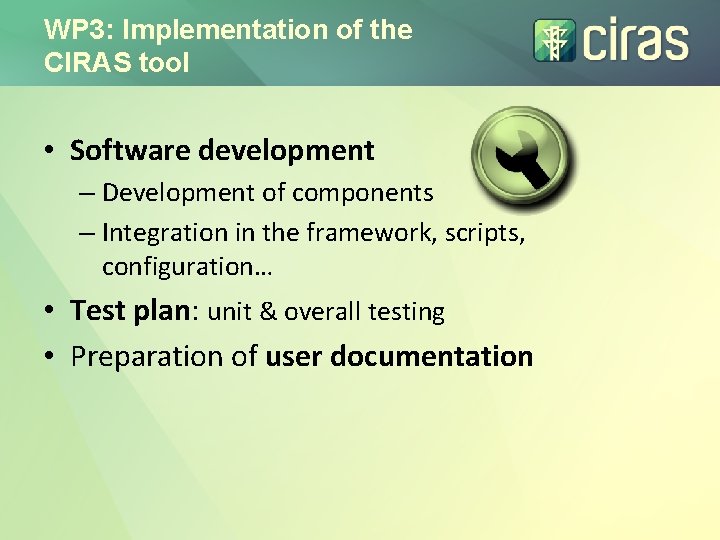 WP3: Implementation of the CIRAS tool

ciras

• Software development
– Development of components
– Integration in the framework, scripts, configuration…
• Test plan: unit & overall testing
• Preparation of user documentation